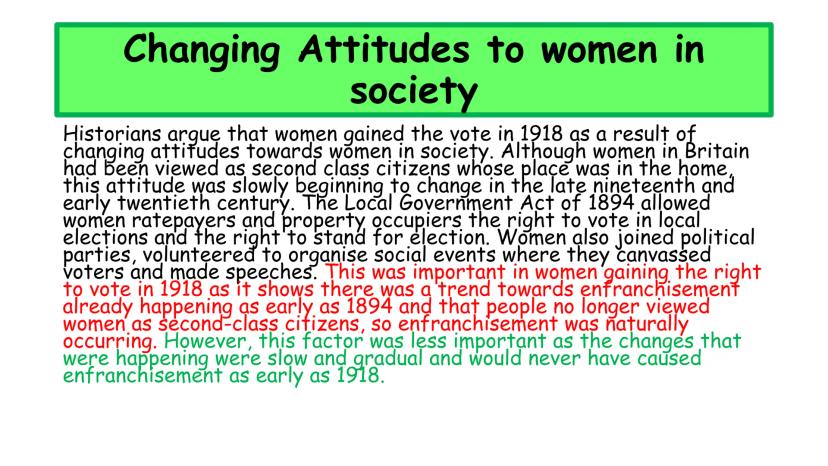 Changing Attitudes to women in society

Historians argue that women gained the vote in 1918 as a result of changing attitudes towards women in society. Although women in Britain had been viewed as second class citizens whose place was in the home, this attitude was slowly beginning to change in the late nineteenth and early twentieth century. The Local Government Act of 1894 allowed women ratepayers and property occupiers the right to vote in local elections and the right to stand for election. Women also joined political parties, volunteered to organise social events where they canvassed voters and made speeches. This was important in women gaining the right to vote in 1918 as it shows there was a trend towards enfranchisement already happening as early as 1894 and that people no longer viewed women as second-class citizens, so enfranchisement was naturally occurring. However, this factor was less important as the changes that were happening were slow and gradual and would never have caused enfranchisement as early as 1918.